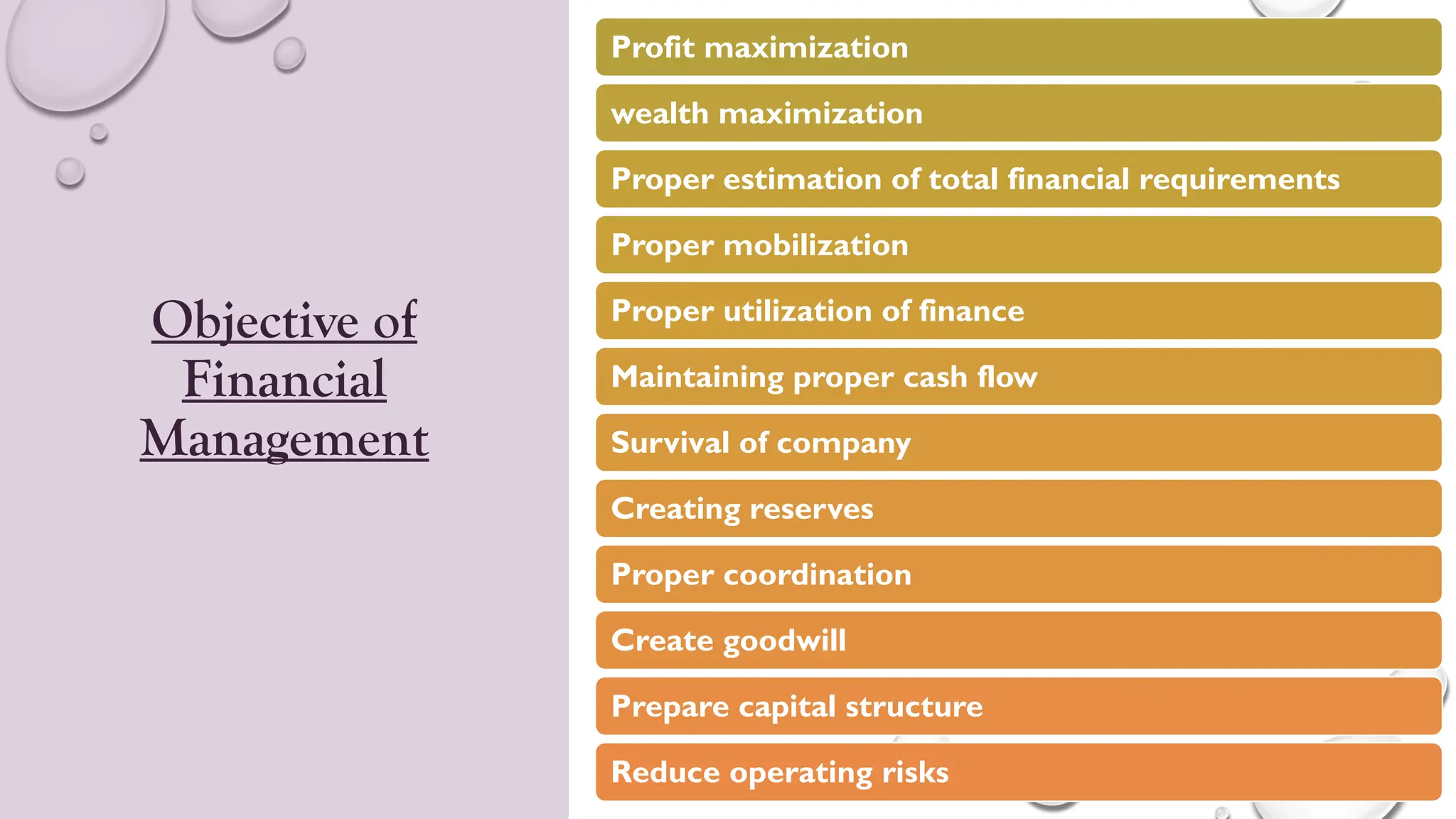 Objective of Financial Management

Profit maximization

wealth maximization

Proper estimation of total financial requirements

Proper mobilization

Proper utilization of finance

Maintaining proper cash flow

Survival of company

Creating reserves

Proper coordination

Create goodwill

Prepare capital structure

Reduce operating risks